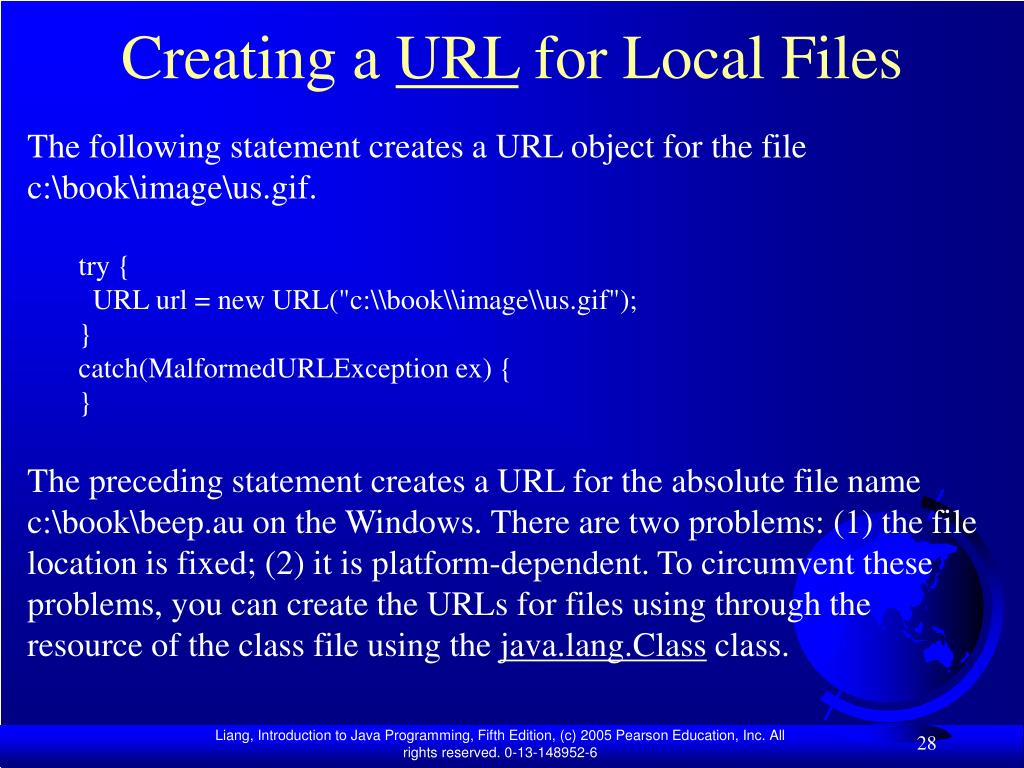 Creating a URL for Local Files

The following statement creates a URL object for the file c:\book\image\us.gif.

try {
  URL url = new URL("c:\\book\\image\\us.gif");
}
catch(MalformedURLException ex) {
}

The preceding statement creates a URL for the absolute file name c:\book\beep.au on the Windows. There are two problems: (1) the file location is fixed; (2) it is platform-dependent. To circumvent these problems, you can create the URLs for files using through the resource of the class file using the java.lang.Class class.

Liang, Introduction to Java Programming, Fifth Edition, (c) 2005 Pearson Education, Inc. All rights reserved. 0-13-148952-6

28